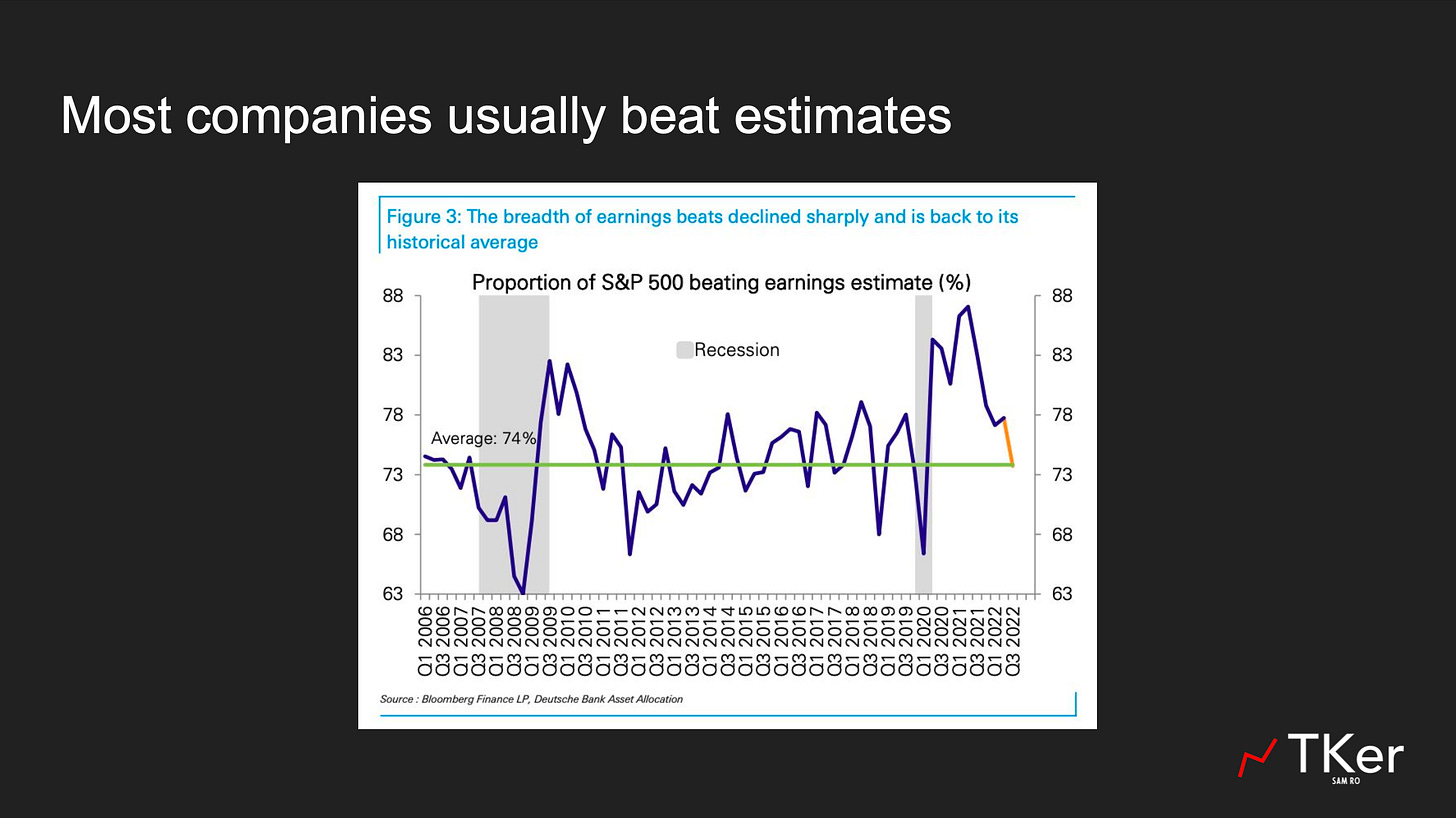 Most companies usually beat estimates

Figure 3: The breadth of earnings beats declined sharply and is back to its historical average

Proportion of S&P 500 beating earnings estimate (%)

Recession

Average: 74%

88
83
78
73
68
63

88
83
78
73
68
63

Q1 2006
Q3 2006
Q1 2007
Q3 2007
Q1 2008
Q3 2008
Q1 2009
Q3 2009
Q1 2010
Q3 2010
Q1 2011
Q3 2011
Q1 2012
Q3 2012
Q1 2013
Q3 2013
Q1 2014
Q3 2014
Q1 2015
Q3 2015
Q1 2016
Q3 2016
Q1 2017
Q3 2017
Q1 2018
Q3 2018
Q1 2019
Q3 2019
Q1 2020
Q3 2020
Q1 2021
Q3 2021
Q1 2022
Q3 2022

Source : Bloomberg Finance LP, Deutsche Bank Asset Allocation

TKer
SAM RO